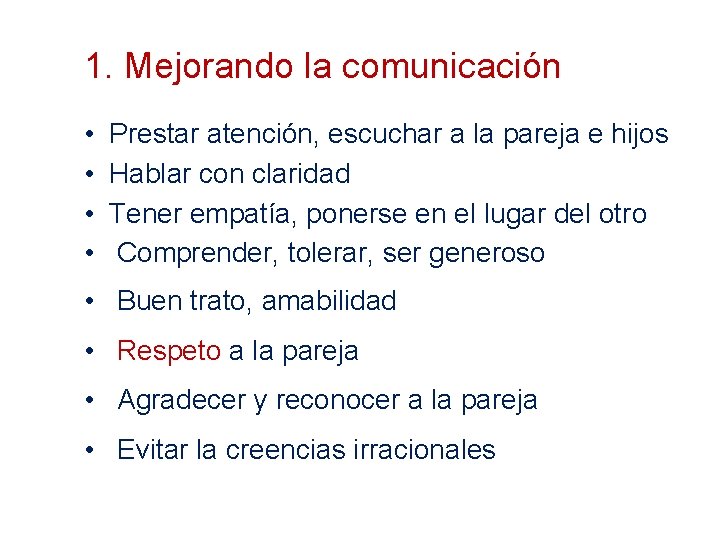 1. Mejorando la comunicación

• Prestar atención, escuchar a la pareja e hijos
• Hablar con claridad
• Tener empatía, ponerse en el lugar del otro
• Comprender, tolerar, ser generoso
• Buen trato, amabilidad
• Respeto a la pareja
• Agradecer y reconocer a la pareja
• Evitar la creencias irracionales